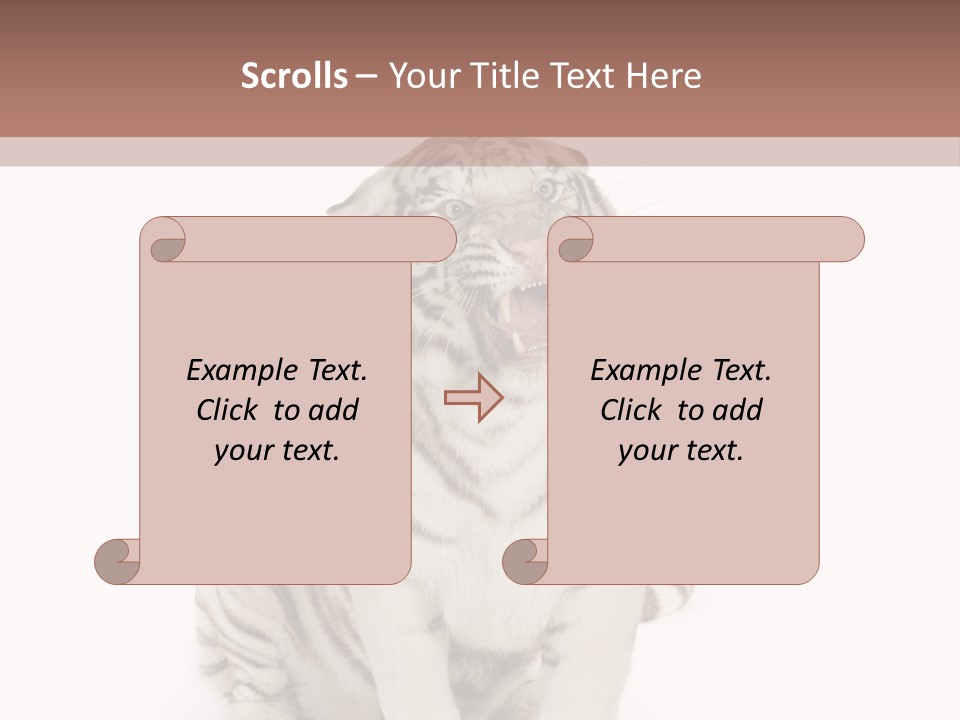 Scrolls – Your Title Text Here

Example Text. Click to add your text.

Example Text. Click to add your text.